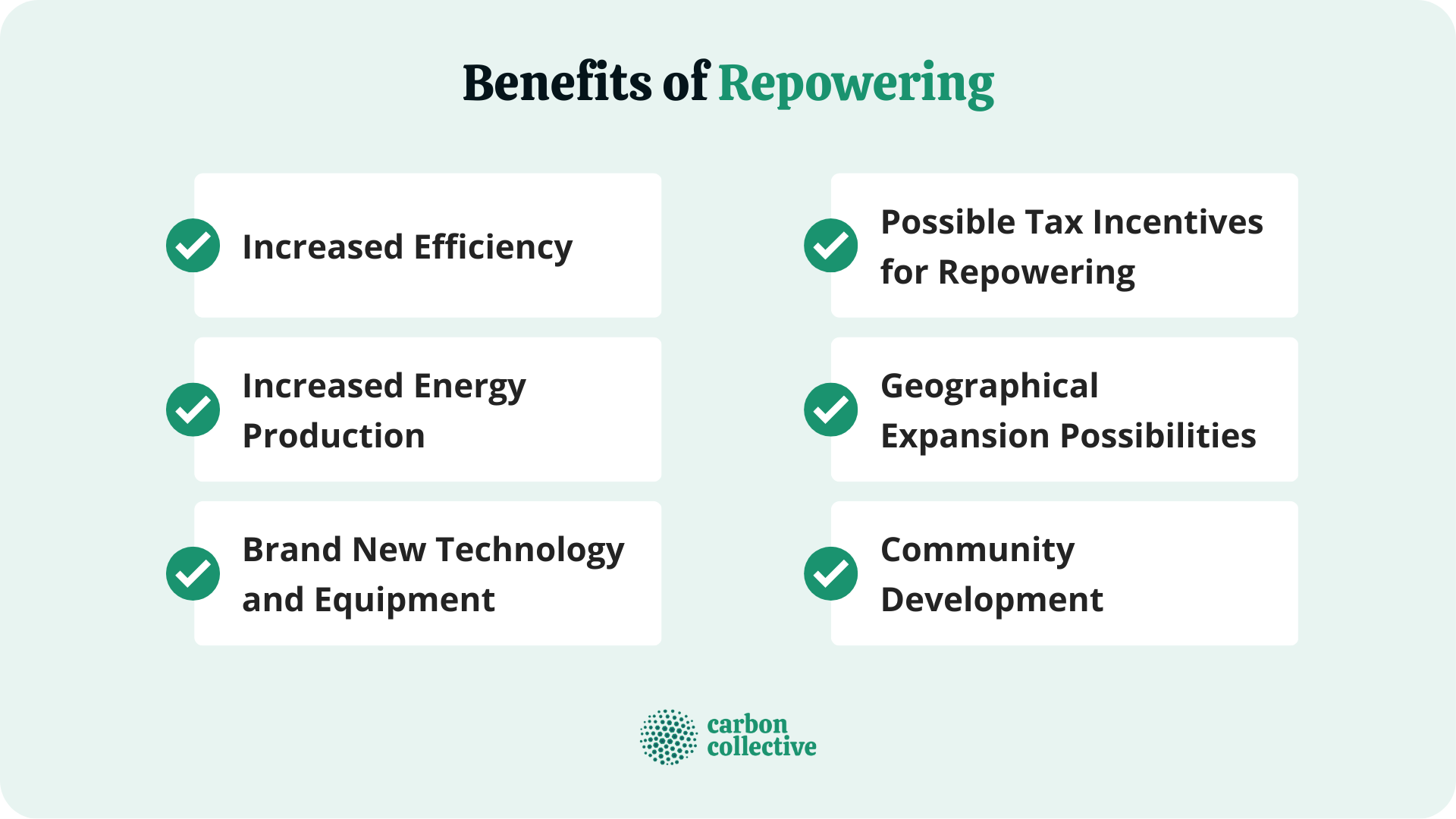 Benefits of Repowering

Increased Efficiency

Increased Energy Production

Brand New Technology and Equipment

Possible Tax Incentives for Repowering

Geographical Expansion Possibilities

Community Development

carbon collective